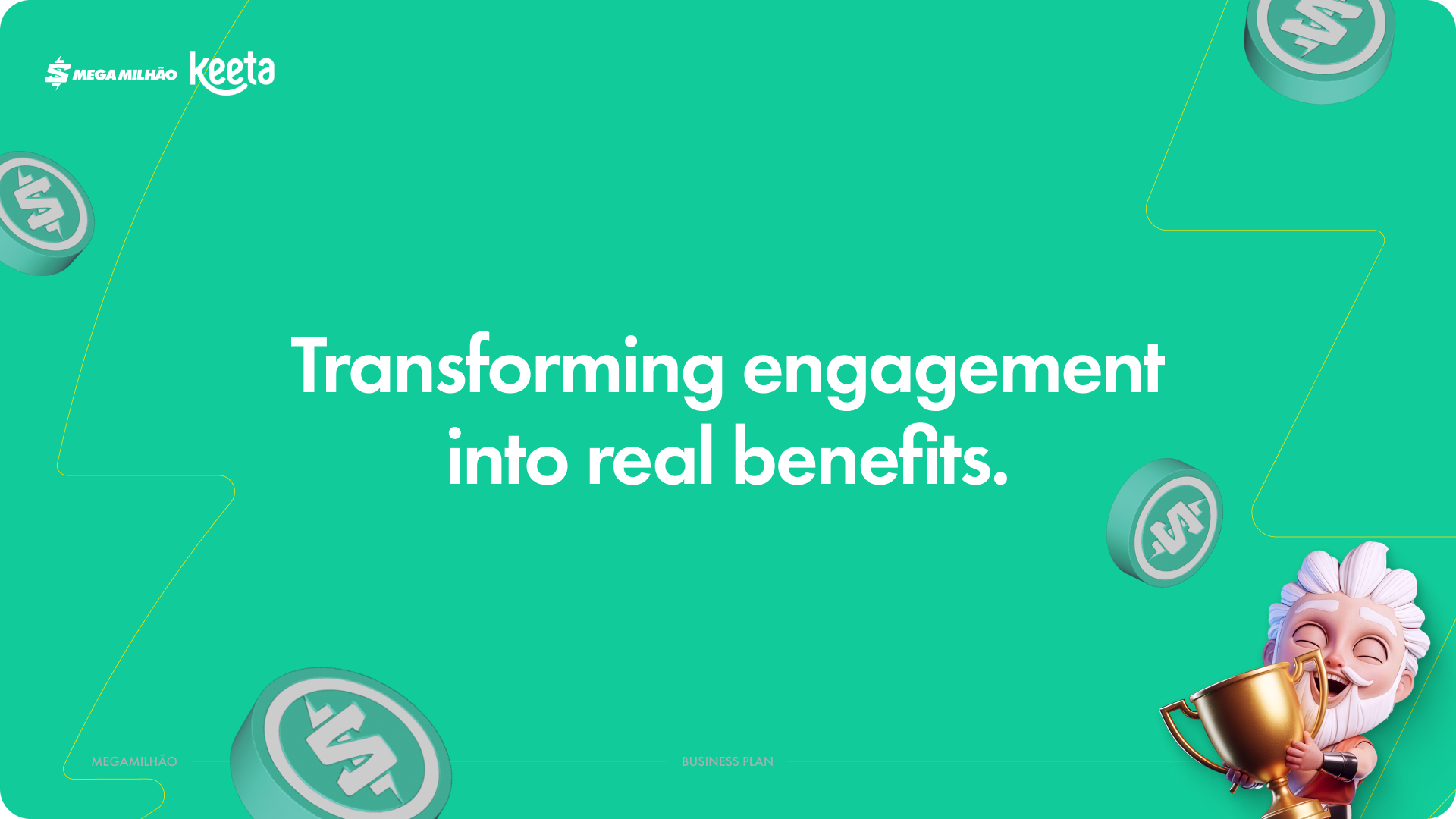 MEGA MILHÃO keeta

Transforming engagement into real benefits.

MEGAMILHÃO

BUSINESS PLAN